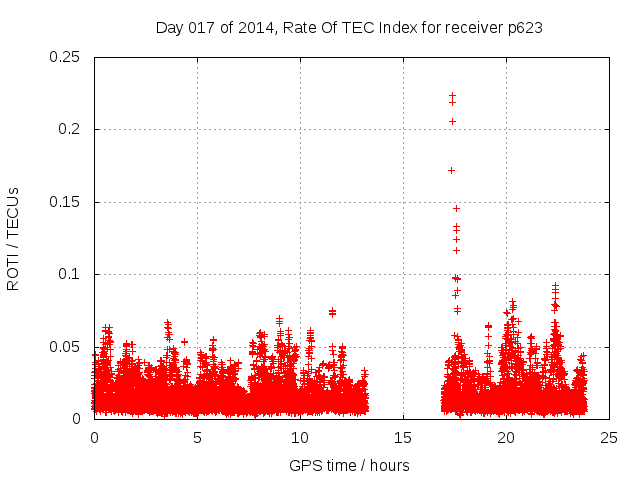 Day 017 of 2014, Rate Of TEC Index for receiver p623

ROTI / TECUs

0.25
0.2
0.15
0.1
0.05
0

0
5
10
15
20
25

GPS time / hours